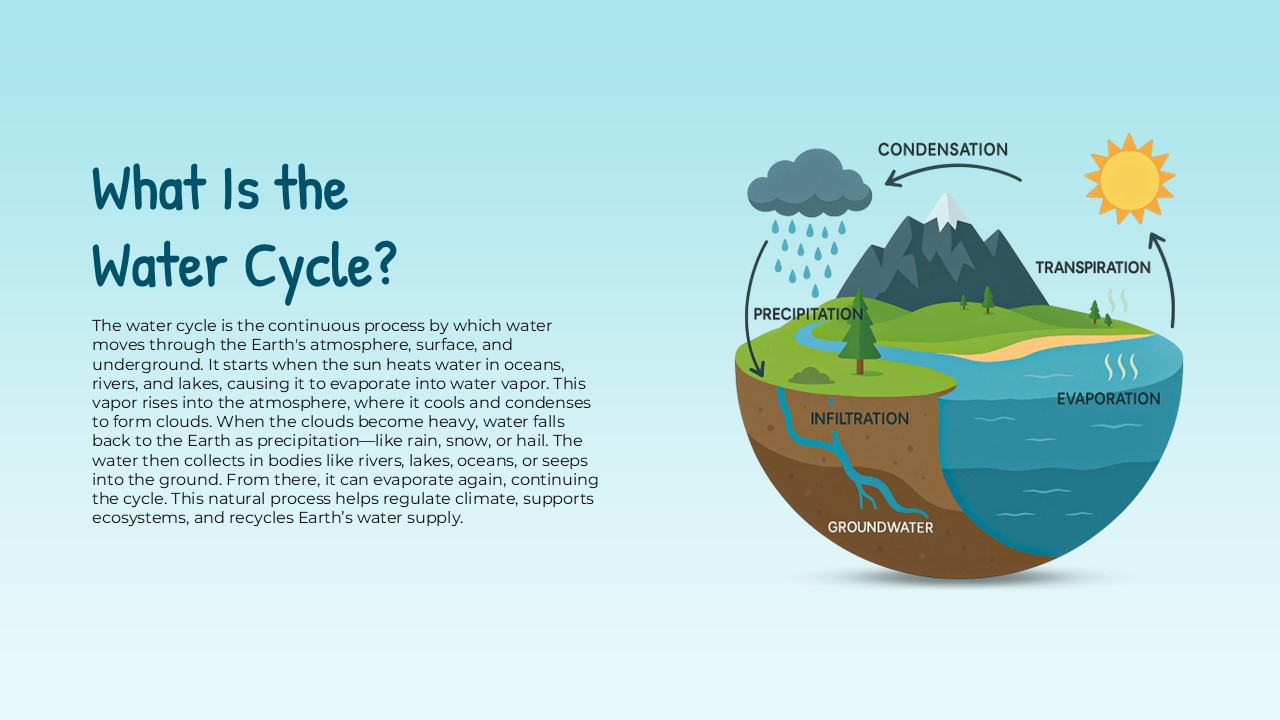 What Is the Water Cycle?

The water cycle is the continuous process by which water moves through the Earth's atmosphere, surface, and underground. It starts when the sun heats water in oceans, rivers, and lakes, causing it to evaporate into water vapor. This vapor rises into the atmosphere, where it cools and condenses to form clouds. When the clouds become heavy, water falls back to the Earth as precipitation—like rain, snow, or hail. The water then collects in bodies like rivers, lakes, oceans, or seeps into the ground. From there, it can evaporate again, continuing the cycle. This natural process helps regulate climate, supports ecosystems, and recycles Earth's water supply.

CONDENSATION
TRANSPIRATION
PRECIPITATION
EVAPORATION
INFILTRATION
GROUNDWATER